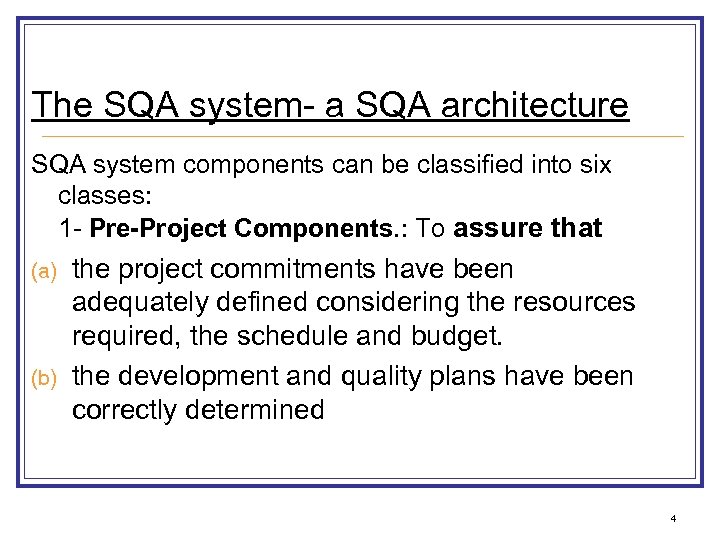 The SQA system- a SQA architecture

SQA system components can be classified into six classes:

1- Pre-Project Components.: To assure that

(a) the project commitments have been adequately defined considering the resources required, the schedule and budget.

(b) the development and quality plans have been correctly determined

4